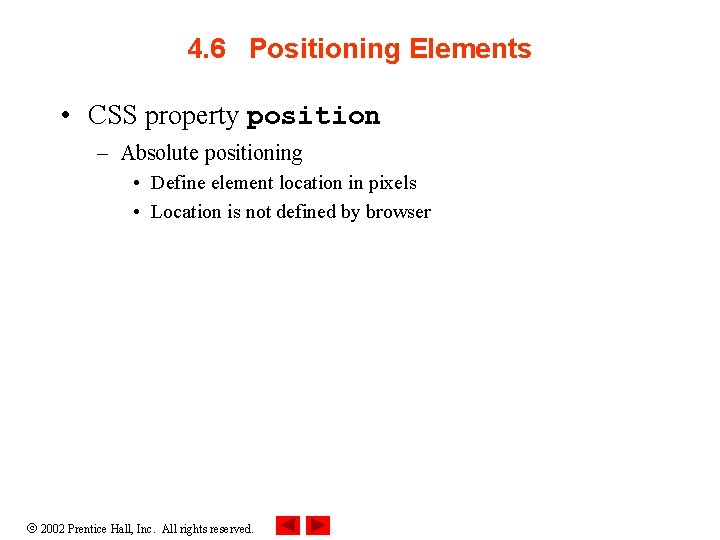 4.6 Positioning Elements

• CSS property position
– Absolute positioning
• Define element location in pixels
• Location is not defined by browser

© 2002 Prentice Hall, Inc. All rights reserved.